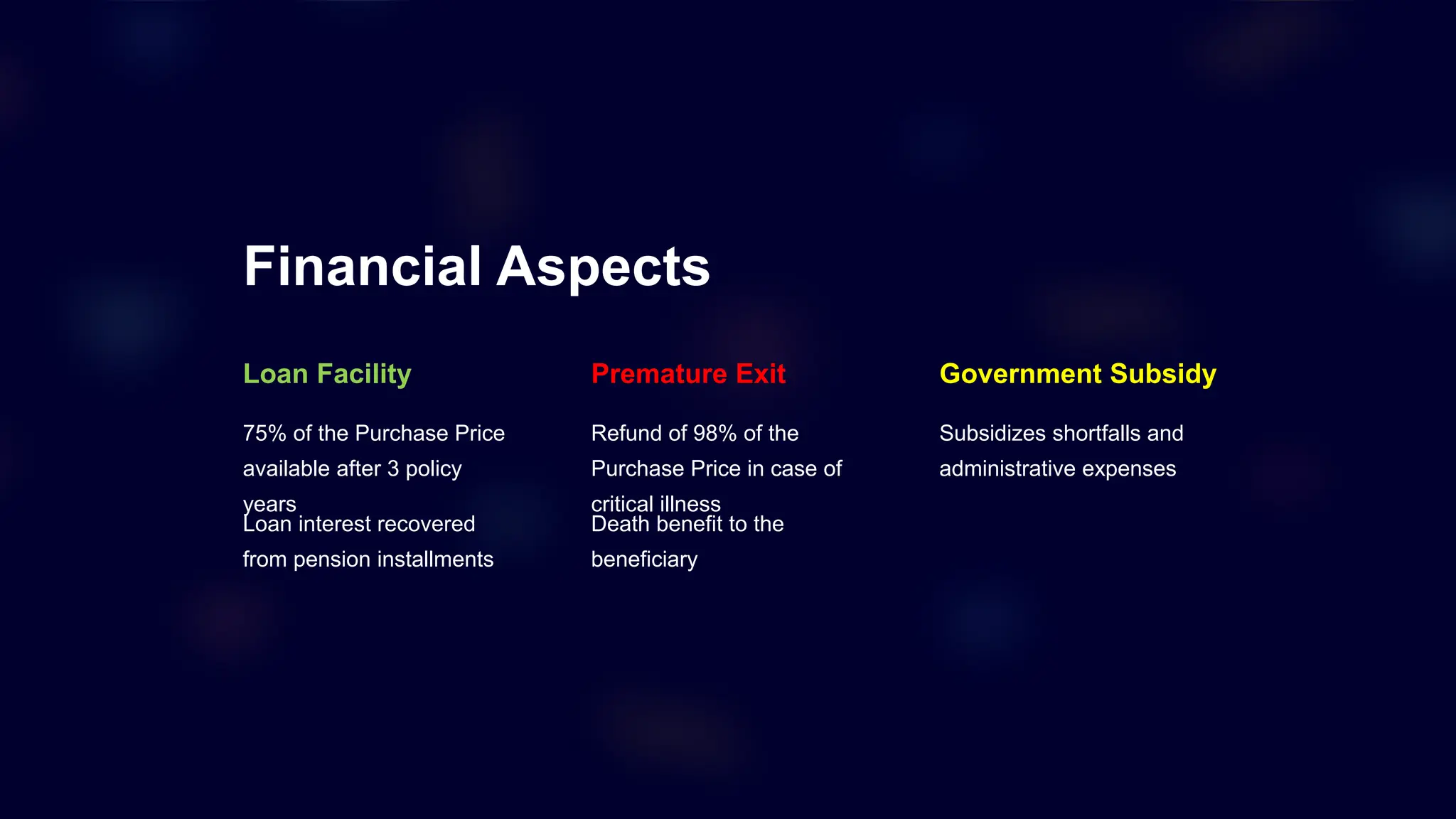 Financial Aspects

Loan Facility

75% of the Purchase Price available after 3 policy years

Loan interest recovered from pension installments

Premature Exit

Refund of 98% of the Purchase Price in case of critical illness

Death benefit to the beneficiary

Government Subsidy

Subsidizes shortfalls and administrative expenses